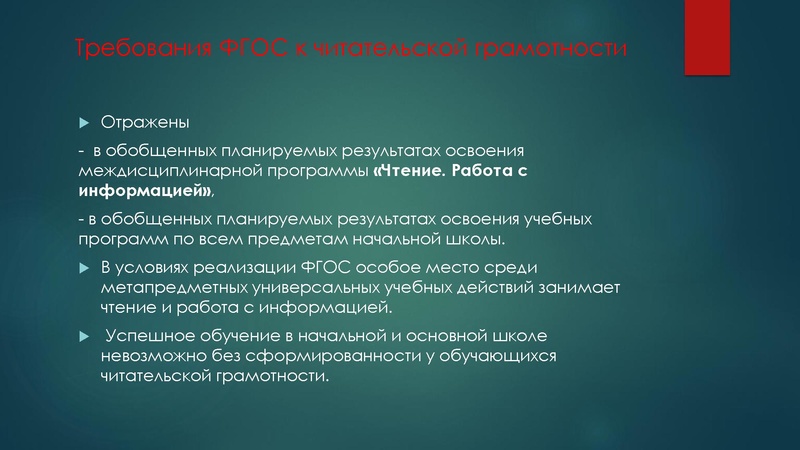 Требования ФГОС к читательской грамотности

Отражены

- в обобщенных планируемых результатах освоения междисциплинарной программы «Чтение. Работа с информацией»,

- в обобщенных планируемых результатах освоения учебных программ по всем предметам начальной школы.

В условиях реализации ФГОС особое место среди метапредметных универсальных учебных действий занимает чтение и работа с информацией.

Успешное обучение в начальной и основной школе невозможно без сформированности у обучающихся читательской грамотности.